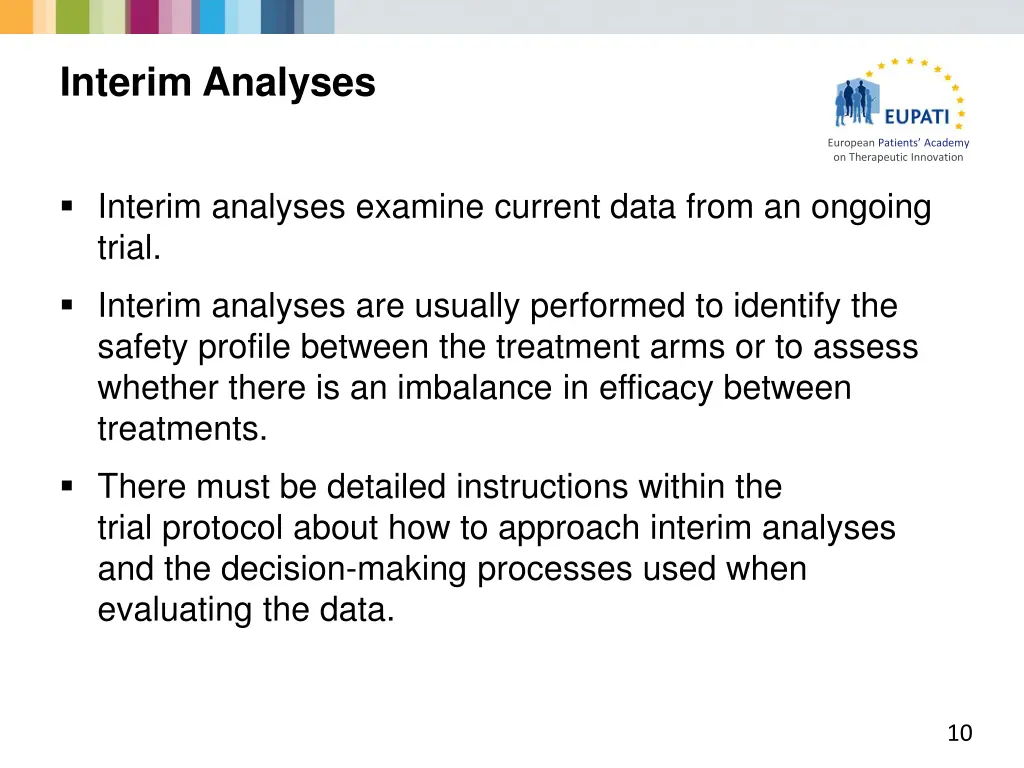 Interim Analyses

EUPATI
European Patients' Academy on Therapeutic Innovation

▪ Interim analyses examine current data from an ongoing trial.

▪ Interim analyses are usually performed to identify the safety profile between the treatment arms or to assess whether there is an imbalance in efficacy between treatments.

▪ There must be detailed instructions within the trial protocol about how to approach interim analyses and the decision-making processes used when evaluating the data.

10